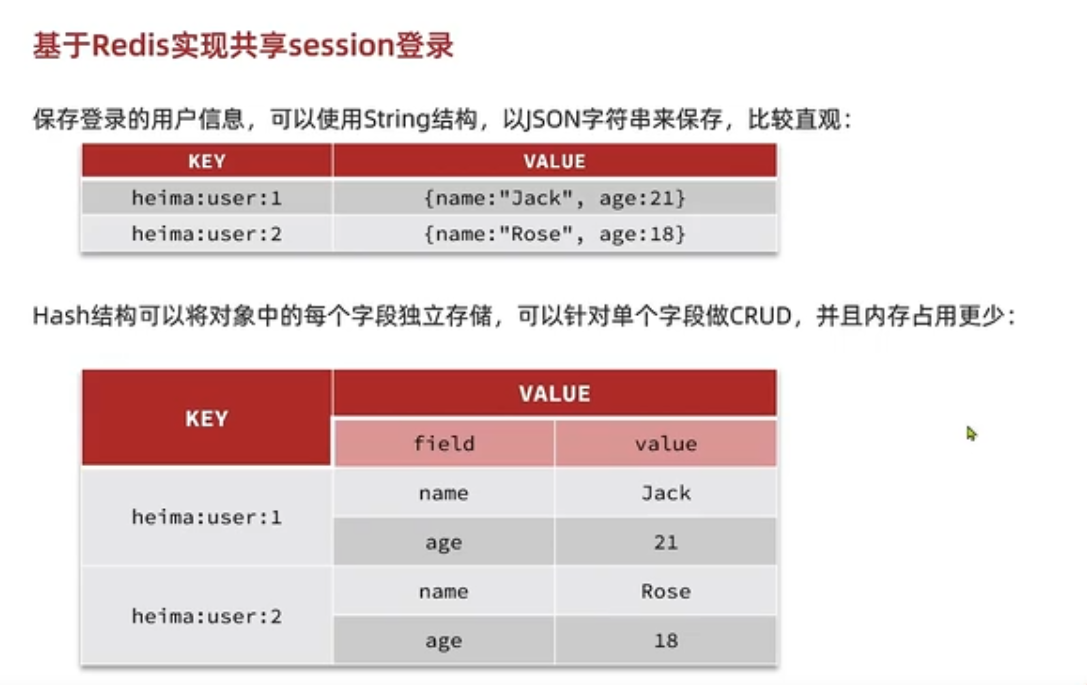 基于Redis实现共享session登录

保存登录的用户信息，可以使用String结构，以JSON字符串来保存，比较直观：

| KEY | VALUE |
|---|---|
| heima:user:1 | {name:"Jack", age:21} |
| heima:user:2 | {name:"Rose", age:18} |

Hash结构可以将对象中的每个字段独立存储，可以针对单个字段做CRUD，并且内存占用更少：

| KEY | VALUE | |
|---|---|---|
| | field | value |
| heima:user:1 | name | Jack |
| | age | 21 |
| heima:user:2 | name | Rose |
| | age | 18 |